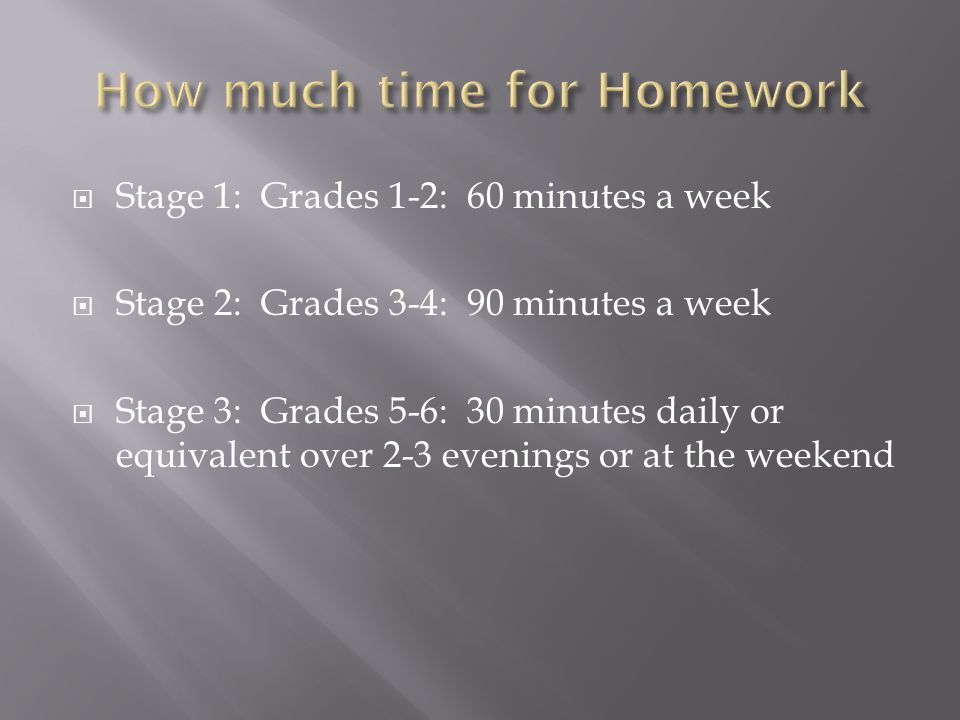 How much time for Homework

Stage 1: Grades 1-2: 60 minutes a week

Stage 2: Grades 3-4: 90 minutes a week

Stage 3: Grades 5-6: 30 minutes daily or equivalent over 2-3 evenings or at the weekend